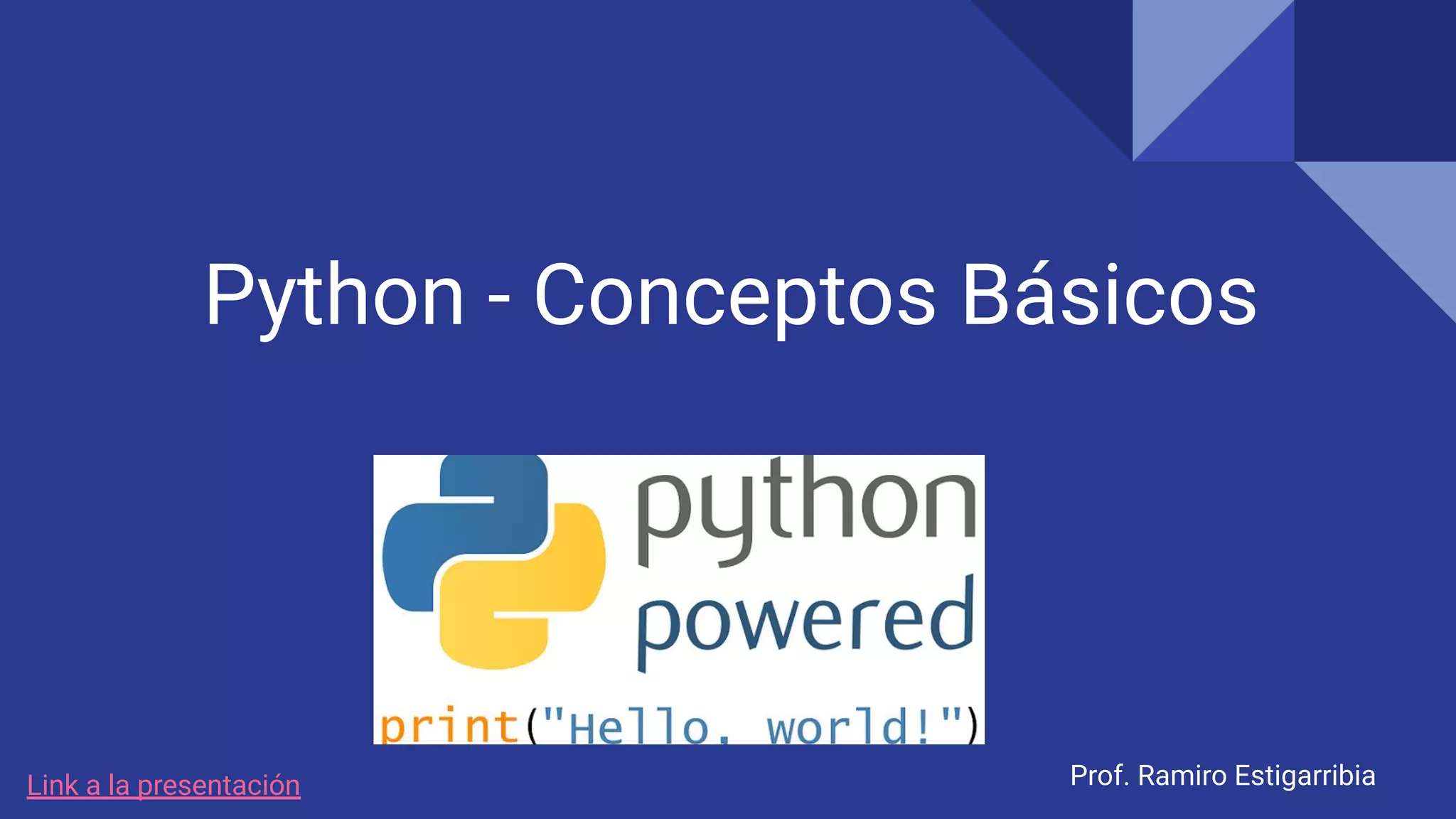 Python - Conceptos Básicos

python
powered
print("Hello, world!")

Link a la presentación

Prof. Ramiro Estigarribia